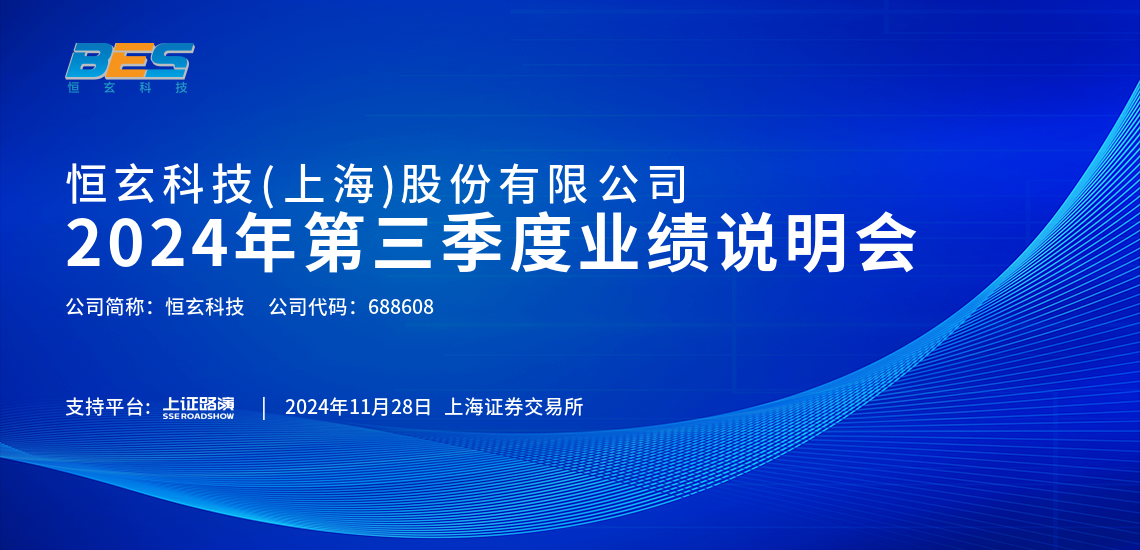 BES
恒玄科技

恒玄科技(上海)股份有限公司
2024年第三季度业绩说明会

公司简称：恒玄科技 公司代码：688608

支持平台：上证路演 SSE ROADSHOW | 2024年11月28日 上海证券交易所